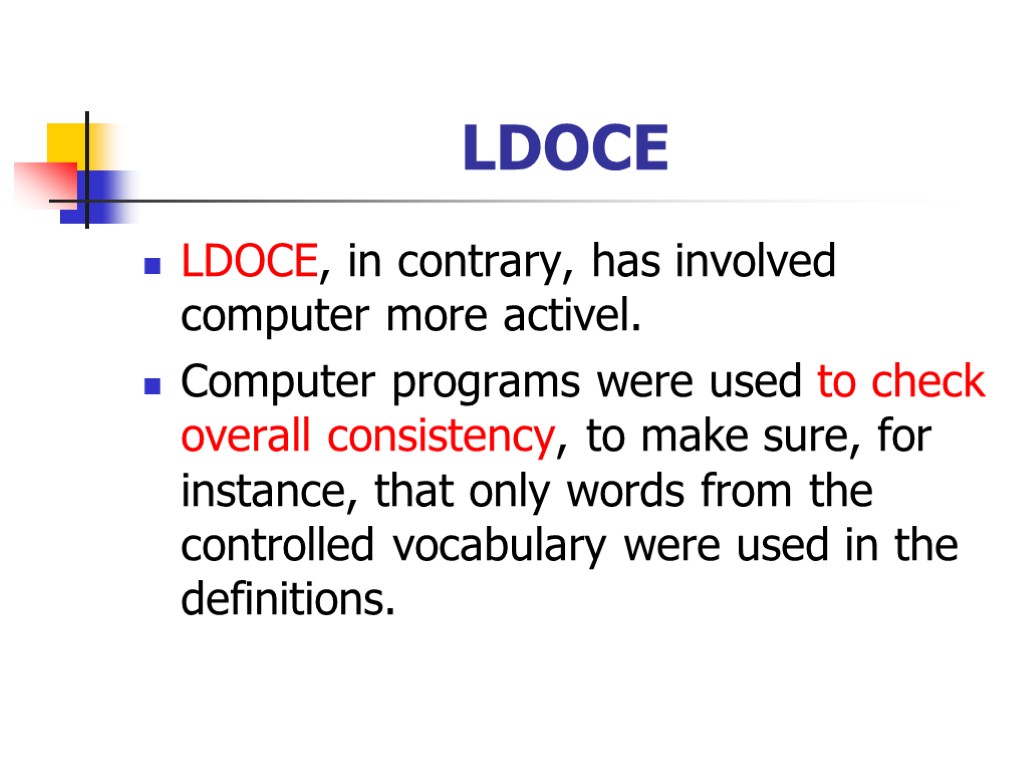 LDOCE

LDOCE, in contrary, has involved computer more activel.

Computer programs were used to check overall consistency, to make sure, for instance, that only words from the controlled vocabulary were used in the definitions.